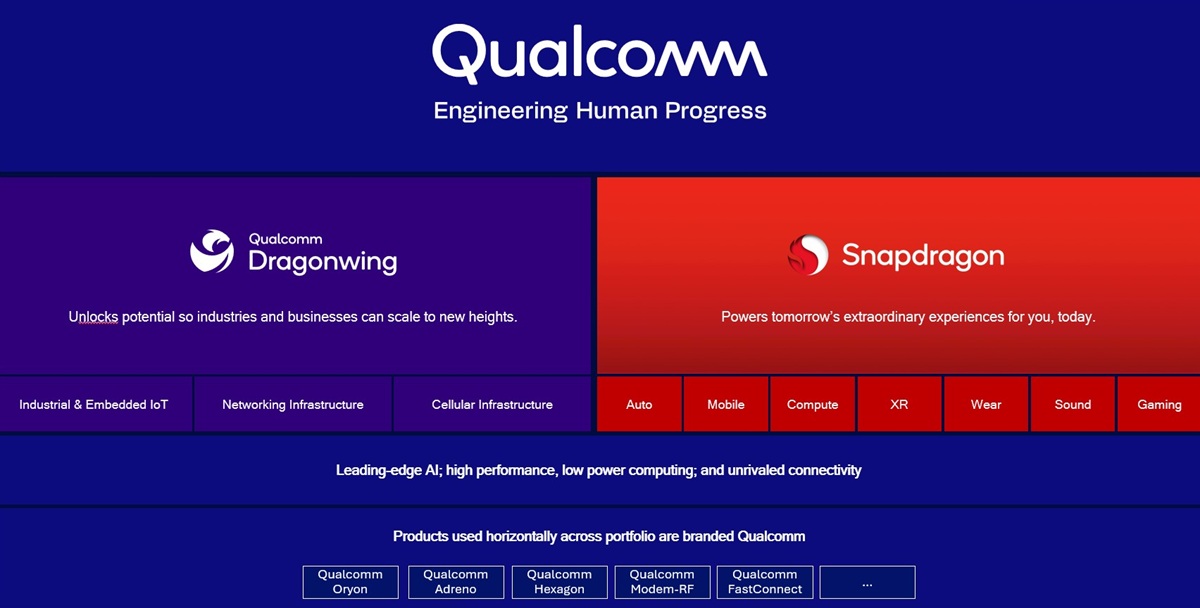 Qualcomm
Engineering Human Progress

Qualcomm
Dragonwing

Unlocks potential so industries and businesses can scale to new heights.

Industrial & Embedded IoT

Networking Infrastructure

Cellular Infrastructure

Snapdragon

Powers tomorrow's extraordinary experiences for you, today.

Auto

Mobile

Compute

XR

Wear

Sound

Gaming

Leading-edge AI; high performance, low power computing; and unrivaled connectivity

Products used horizontally across portfolio are branded Qualcomm

Qualcomm Oryon

Qualcomm Adreno

Qualcomm Hexagon

Qualcomm Modem-RF

Qualcomm FastConnect

...